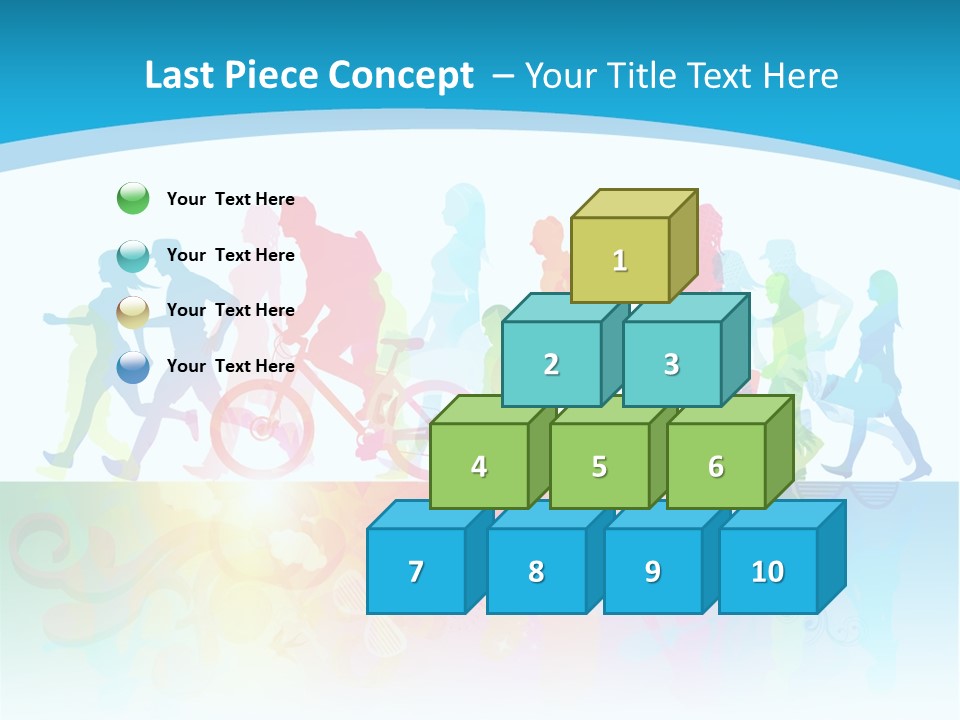 Last Piece Concept – Your Title Text Here

Your Text Here

Your Text Here

Your Text Here

Your Text Here

1

2

3

4

5

6

7

8

9

10